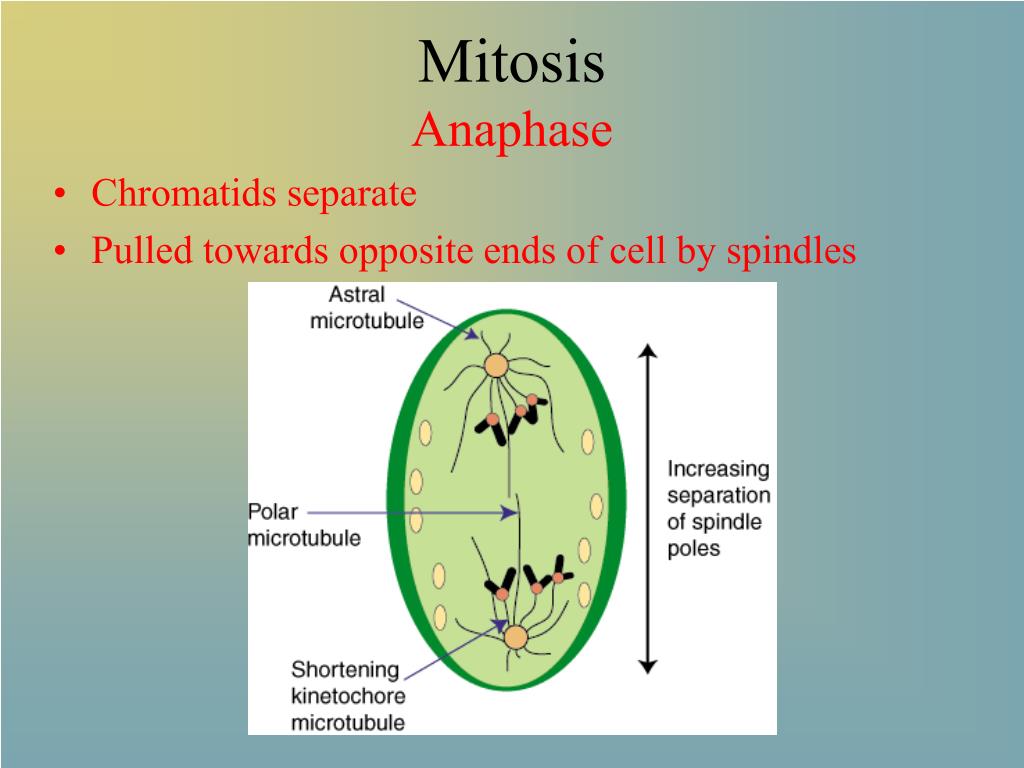 Mitosis
Anaphase

• Chromatids separate
• Pulled towards opposite ends of cell by spindles

Astral microtubule

Polar microtubule

Shortening kinetochore microtubule

Increasing separation of spindle poles